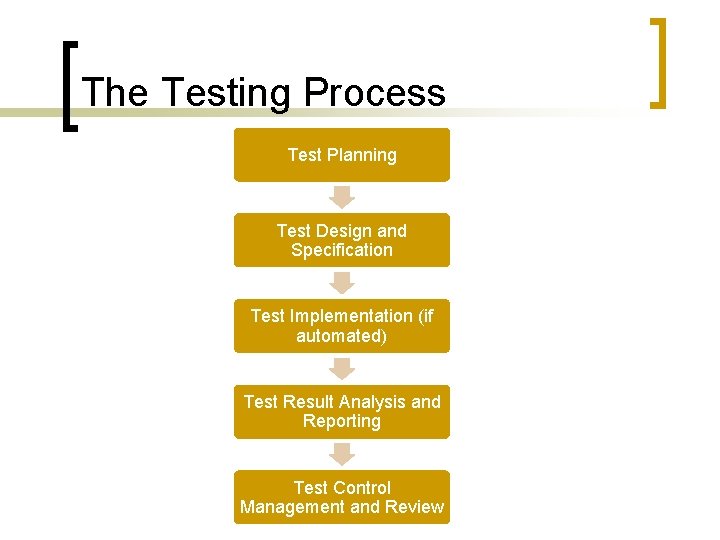 The Testing Process

Test Planning

Test Design and Specification

Test Implementation (if automated)

Test Result Analysis and Reporting

Test Control Management and Review